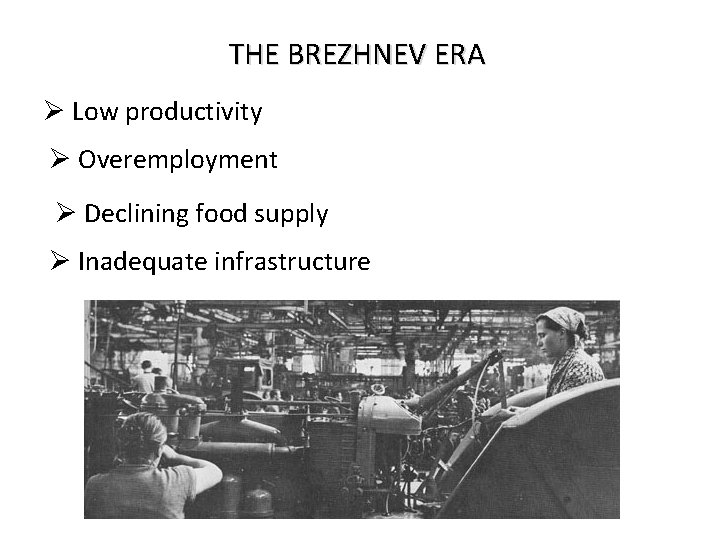 THE BREZHNEV ERA

➢ Low productivity

➢ Overemployment

➢ Declining food supply

➢ Inadequate infrastructure